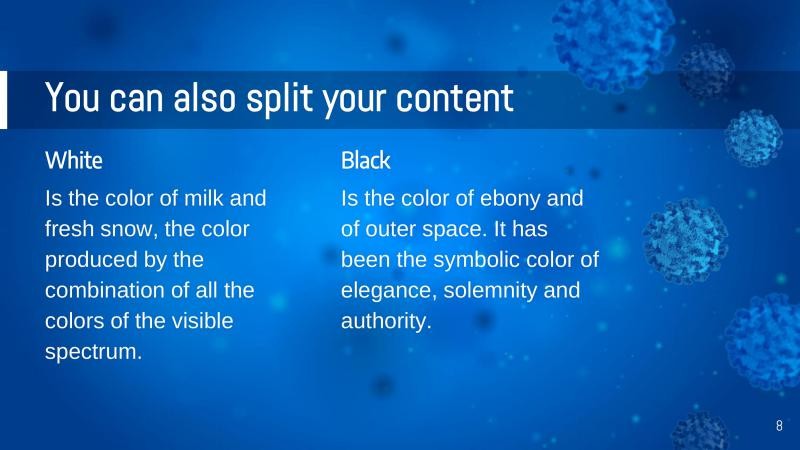 You can also split your content

White

Is the color of milk and fresh snow, the color produced by the combination of all the colors of the visible spectrum.

Black

Is the color of ebony and of outer space. It has been the symbolic color of elegance, solemnity and authority.

8